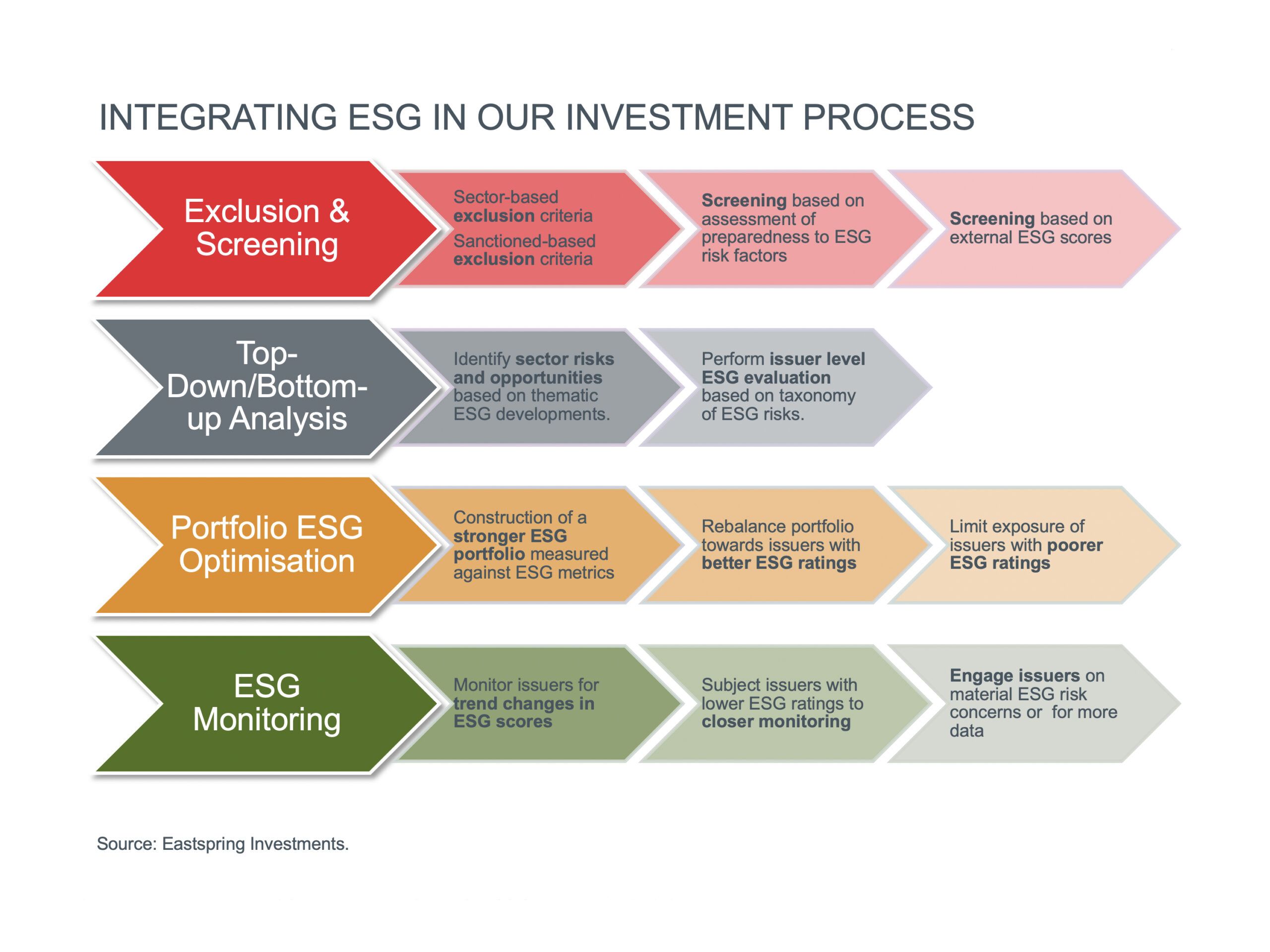 INTEGRATING ESG IN OUR INVESTMENT PROCESS

Exclusion & Screening

Sector-based exclusion criteria

Sanctioned-based exclusion criteria

Screening based on assessment of preparedness to ESG risk factors

Screening based on external ESG scores

Top-Down/Bottom-up Analysis

Identify sector risks and opportunities based on thematic ESG developments.

Perform issuer level ESG evaluation based on taxonomy of ESG risks.

Portfolio ESG Optimisation

Construction of a stronger ESG portfolio measured against ESG metrics

Rebalance portfolio towards issuers with better ESG ratings

Limit exposure of issuers with poorer ESG ratings

ESG Monitoring

Monitor issuers for trend changes in ESG scores

Subject issuers with lower ESG ratings to closer monitoring

Engage issuers on material ESG risk concerns or for more data

Source: Eastspring Investments.